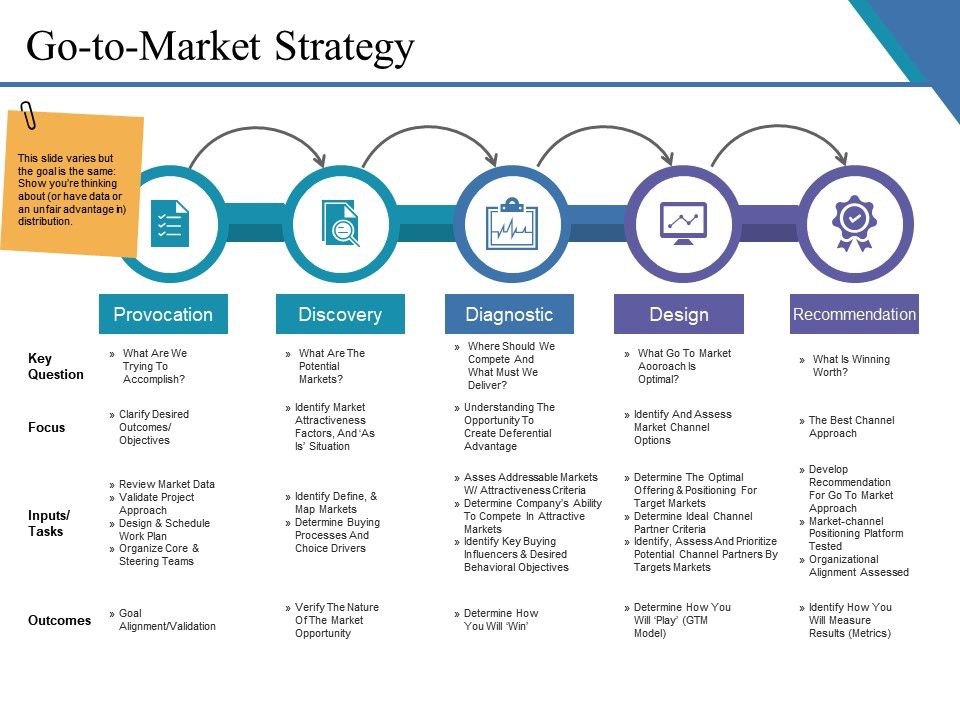 Go-to-Market Strategy

This slide varies but the goal is the same: Show you're thinking about (or have data or an unfair advantage in) distribution.

| | Provocation | Discovery | Diagnostic | Design | Recommendation |
|---|---|---|---|---|---|
| Key Question | » What Are We Trying To Accomplish? | » What Are The Potential Markets? | » Where Should We Compete And What Must We Deliver? | » What Go To Market Aooroach Is Optimal? | » What Is Winning Worth? |
| Focus | » Clarify Desired Outcomes/ Objectives | » Identify Market Attractiveness Factors, And 'As Is' Situation | » Understanding The Opportunity To Create Deferential Advantage | » Identify And Assess Market Channel Options | » The Best Channel Approach |
| Inputs/ Tasks | » Review Market Data » Validate Project Approach » Design & Schedule Work Plan » Organize Core & Steering Teams | » Identify Define, & Map Markets » Determine Buying Processes And Choice Drivers | » Asses Addressable Markets W/ Attractiveness Criteria » Determine Company's Ability To Compete In Attractive Markets » Identify Key Buying Influencers & Desired Behavioral Objectives | » Determine The Optimal Offering & Positioning For Target Markets » Determine Ideal Channel Partner Criteria » Identify, Assess And Prioritize Potential Channel Partners By Targets Markets | » Develop Recommendation For Go To Market Approach » Market-channel Positioning Platform Tested » Organizational Alignment Assessed |
| Outcomes | » Goal Alignment/Validation | » Verify The Nature Of The Market Opportunity | » Determine How You Will 'Win' | » Determine How You Will 'Play' (GTM Model) | » Identify How You Will Measure Results (Metrics) |